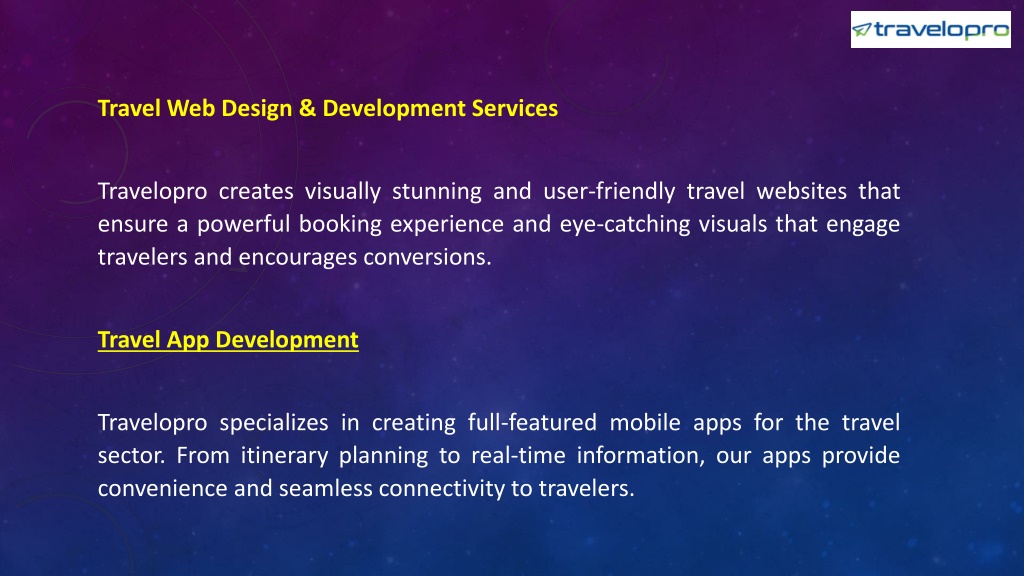 travelopro

Travel Web Design & Development Services

Travelopro creates visually stunning and user-friendly travel websites that ensure a powerful booking experience and eye-catching visuals that engage travelers and encourages conversions.

Travel App Development

Travelopro specializes in creating full-featured mobile apps for the travel sector. From itinerary planning to real-time information, our apps provide convenience and seamless connectivity to travelers.